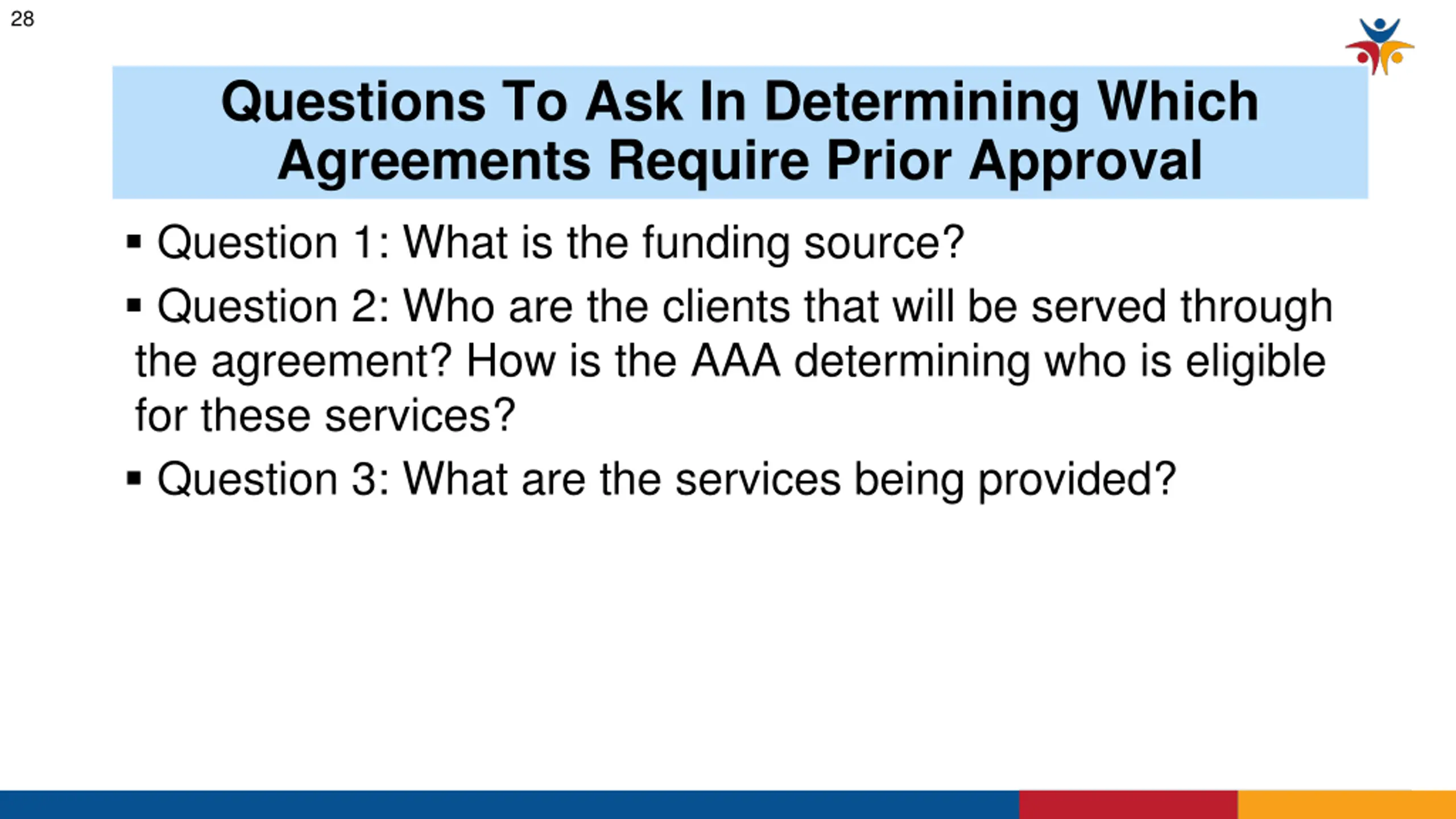 28

Questions To Ask In Determining Which Agreements Require Prior Approval

▪ Question 1: What is the funding source?

▪ Question 2: Who are the clients that will be served through the agreement? How is the AAA determining who is eligible for these services?

▪ Question 3: What are the services being provided?